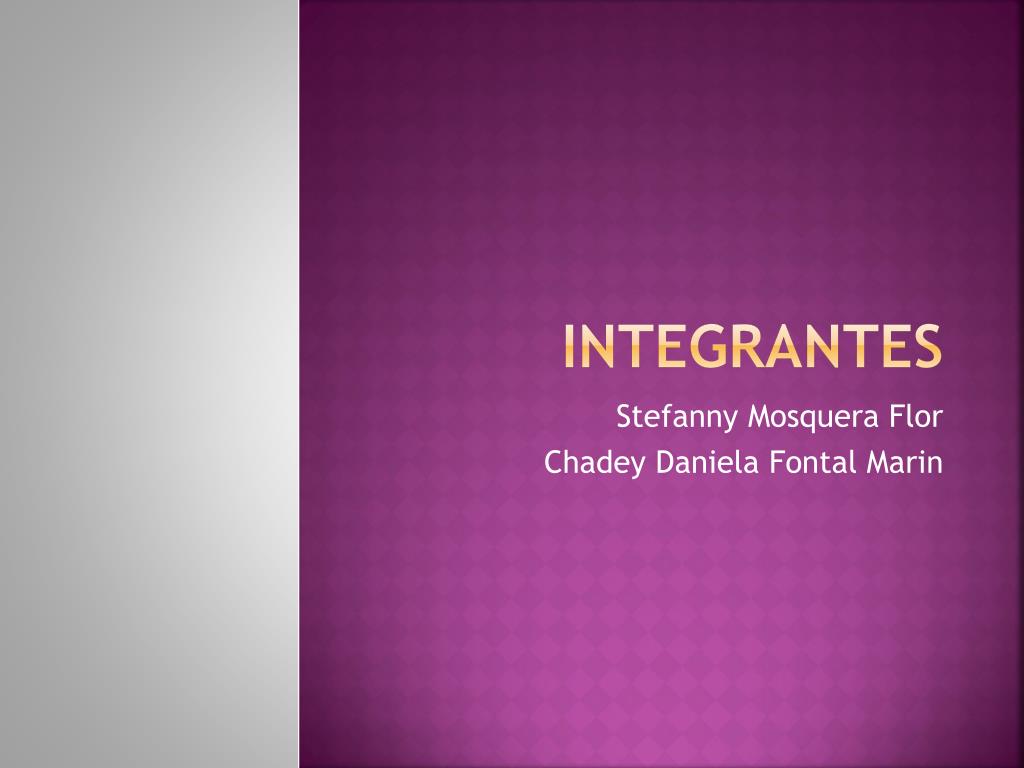 INTEGRANTES

Stefanny Mosquera Flor
Chadey Daniela Fontal Marin